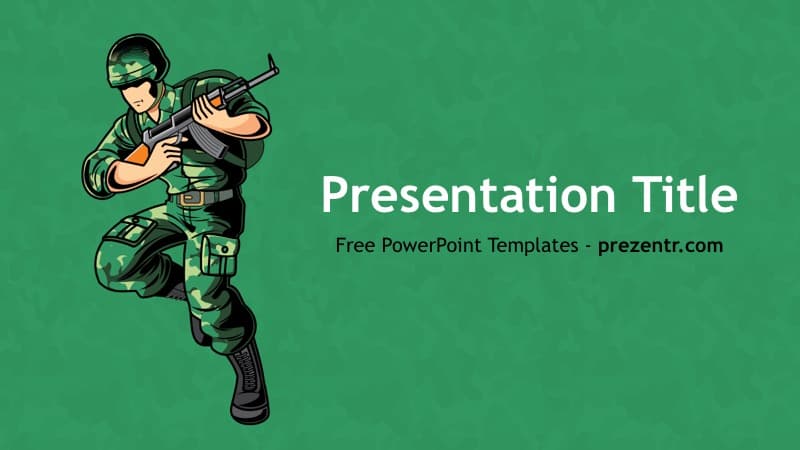 Presentation Title

Free PowerPoint Templates - prezentr.com